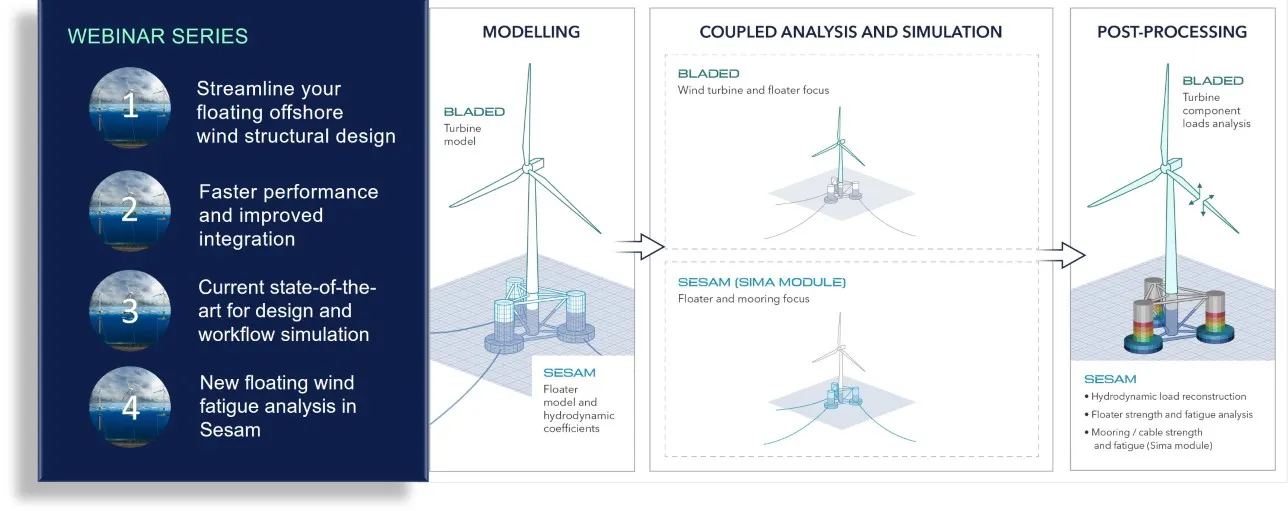 WEBINAR SERIES

1 Streamline your floating offshore wind structural design

2 Faster performance and improved integration

3 Current state-of-the-art for design and workflow simulation

4 New floating wind fatigue analysis in Sesam

MODELLING

BLADED
Turbine model

SESAM
Floater model and hydrodynamic coefficients

COUPLED ANALYSIS AND SIMULATION

BLADED
Wind turbine and floater focus

SESAM (SIMA MODULE)
Floater and mooring focus

POST-PROCESSING

BLADED
Turbine component loads analysis

SESAM
• Hydrodynamic load reconstruction
• Floater strength and fatigue analysis
• Mooring / cable strength and fatigue (Sima module)